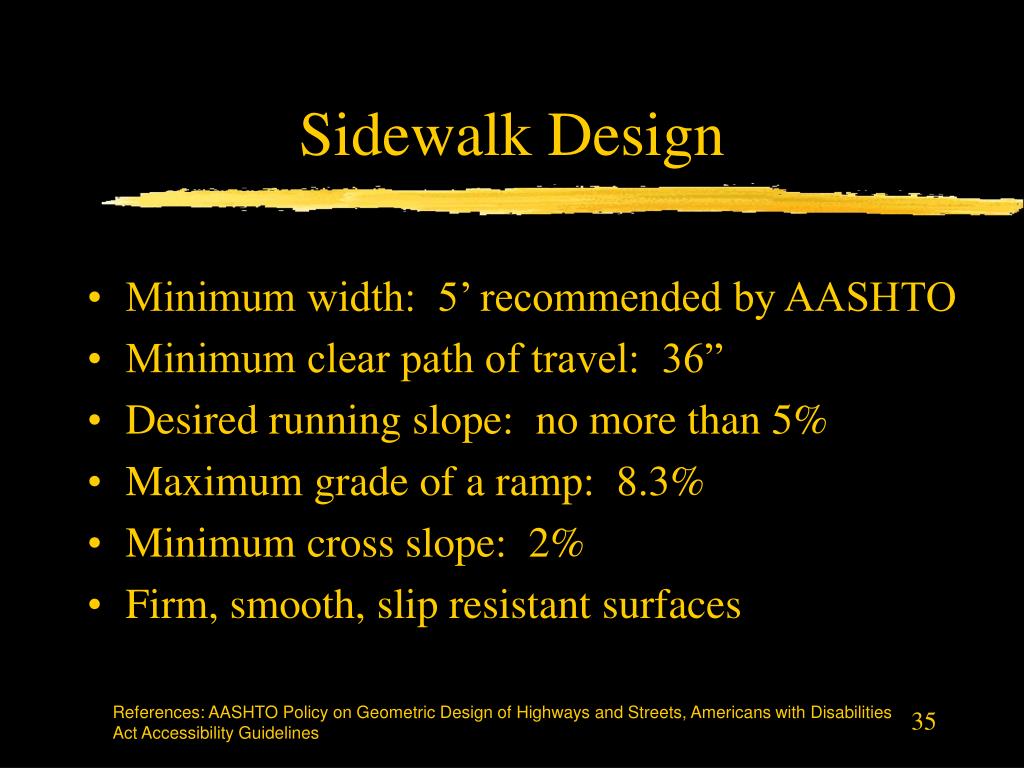 Sidewalk Design

• Minimum width: 5’ recommended by AASHTO
• Minimum clear path of travel: 36”
• Desired running slope: no more than 5%
• Maximum grade of a ramp: 8.3%
• Minimum cross slope: 2%
• Firm, smooth, slip resistant surfaces

References: AASHTO Policy on Geometric Design of Highways and Streets, Americans with Disabilities Act Accessibility Guidelines

35